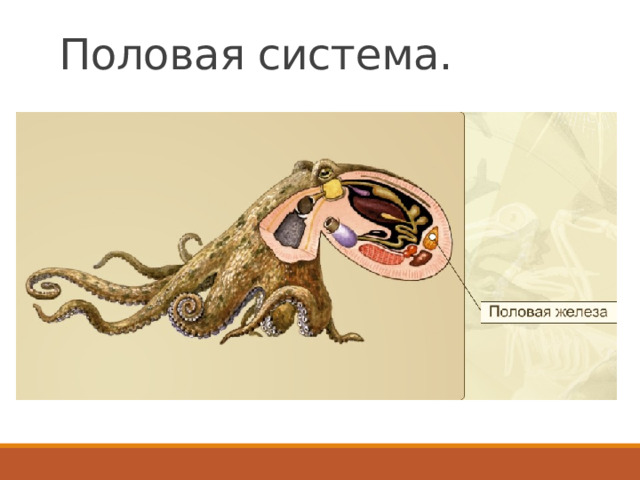 Половая система.

Половая железа